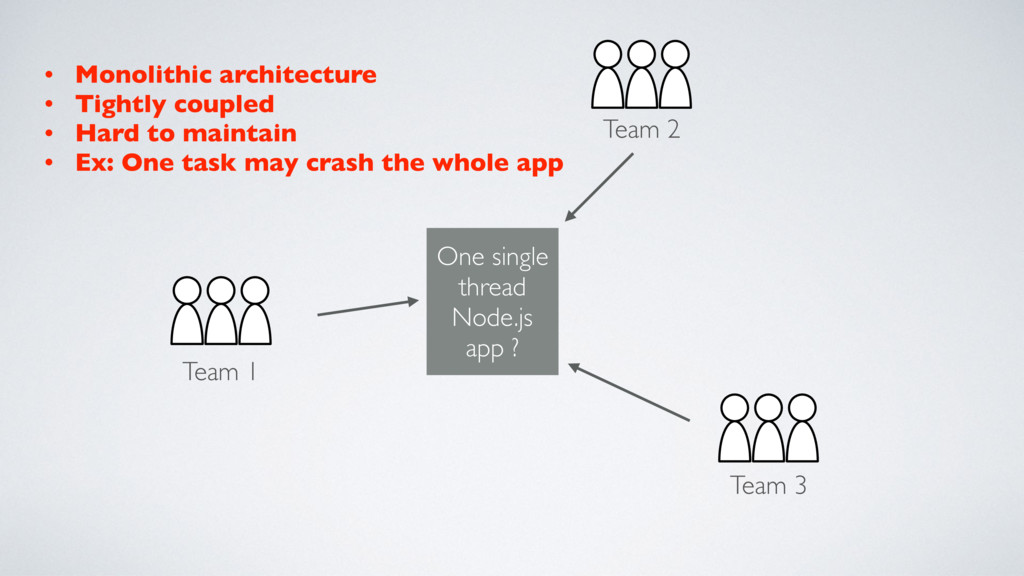 • Monolithic architecture
• Tightly coupled
• Hard to maintain
• Ex: One task may crash the whole app

Team 2

One single thread Node.js app ?

Team 1

Team 3